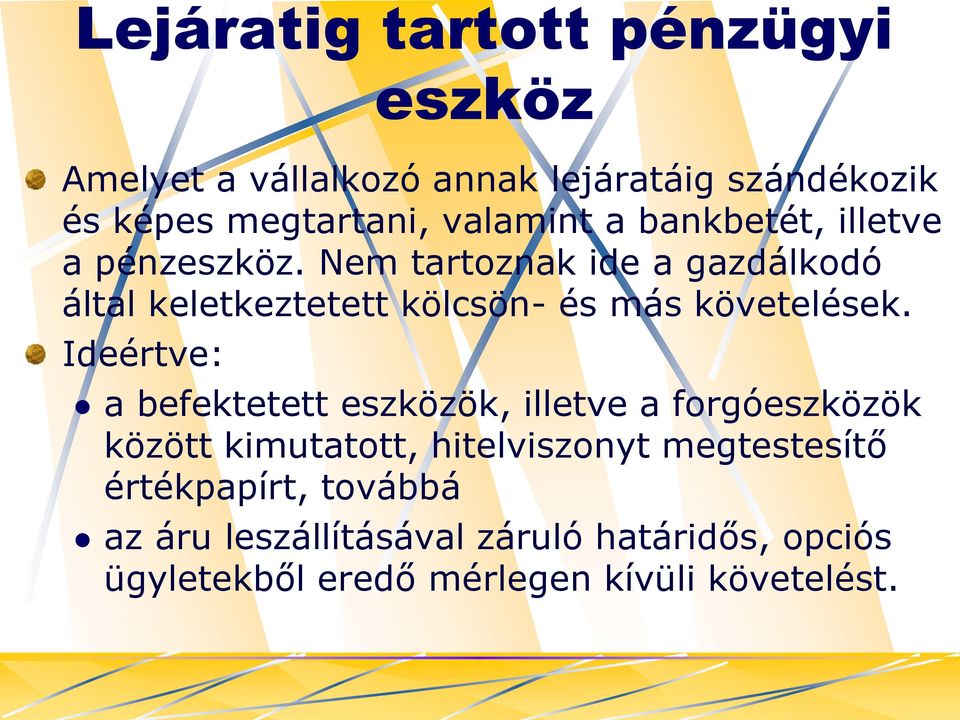 Lejáratig tartott pénzügyi eszköz

Amelyet a vállalkozó annak lejáratáig szándékozik és képes megtartani, valamint a bankbetét, illetve a pénzeszköz. Nem tartoznak ide a gazdálkodó által keletkeztetett kölcsön- és más követelések.

Ideértve:

a befektetett eszközök, illetve a forgóeszközök között kimutatott, hitelviszonyt megtestesítő értékpapírt, továbbá

az áru leszállításával záruló határidős, opciós ügyletekből eredő mérlegen kívüli követelést.